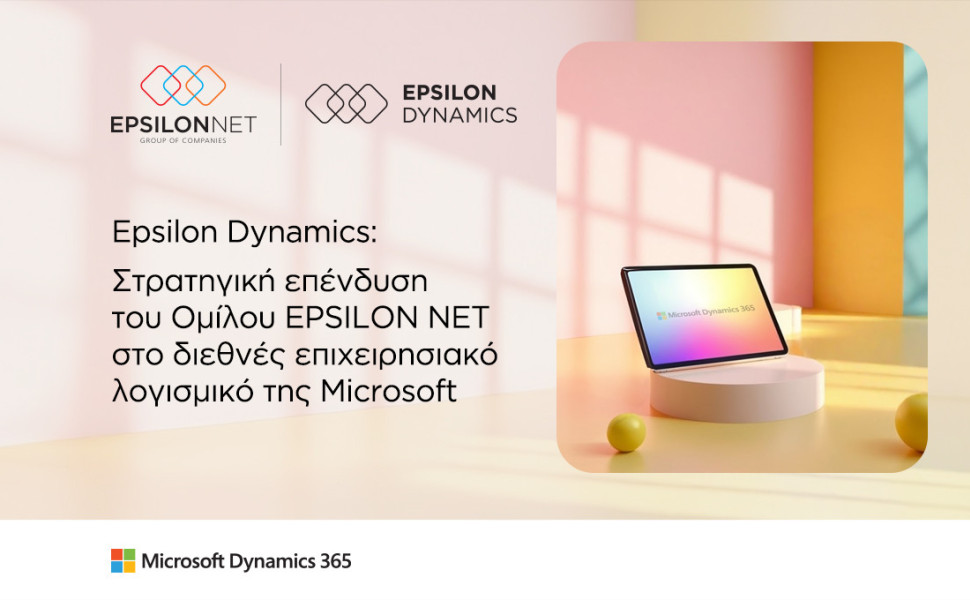 EPSILONNET
GROUP OF COMPANIES

EPSILON
DYNAMICS

Epsilon Dynamics:

Στρατηγική επένδυση του Ομίλου EPSILON NET στο διεθνές επιχειρησιακό λογισμικό της Microsoft

Microsoft Dynamics 365

Microsoft Dynamics 365